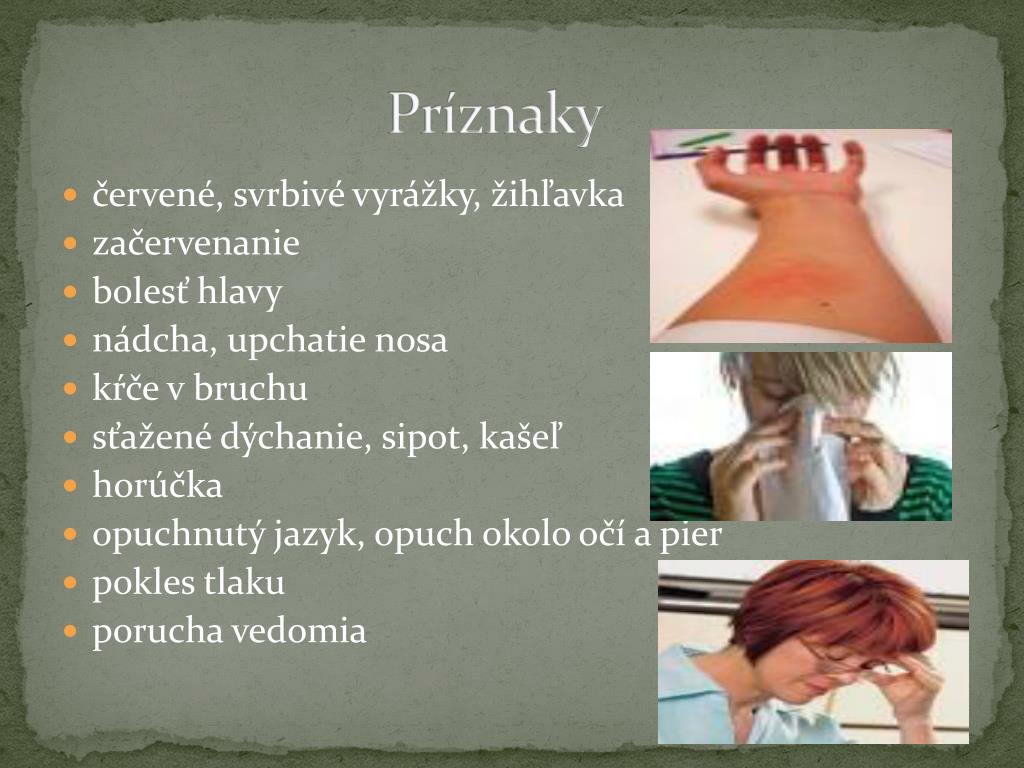 Príznaky

- červené, svrbivé vyrážky, žihľavka
- začervenanie
- bolesť hlavy
- nádcha, upchatie nosa
- kŕče v bruchu
- sťažené dýchanie, sipot, kašeľ
- horúčka
- opuchnutý jazyk, opuch okolo očí a pier
- pokles tlaku
- porucha vedomia